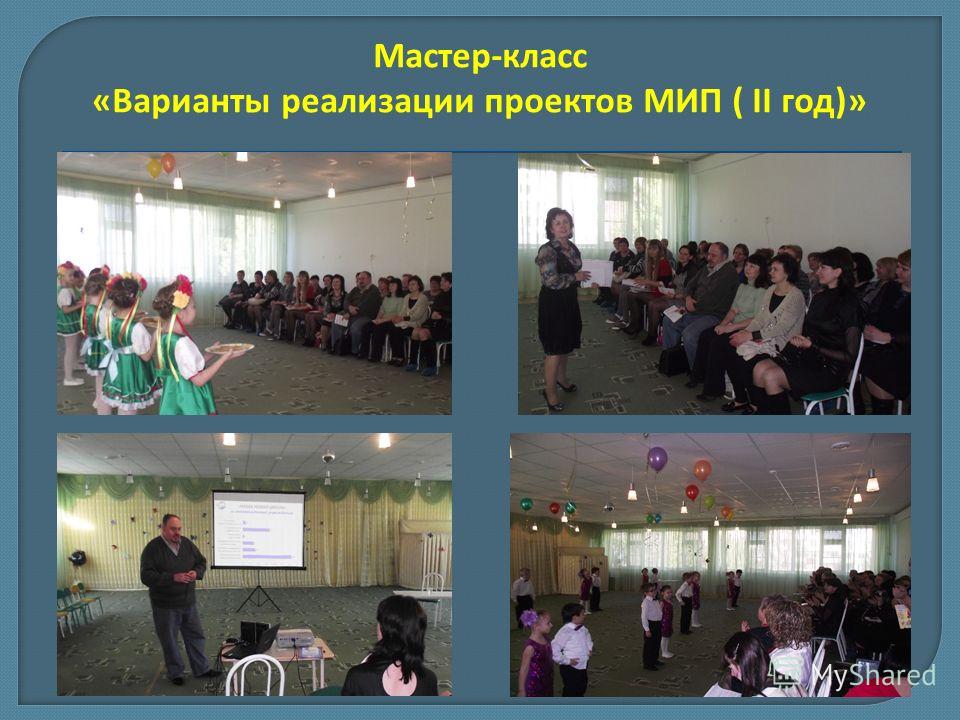 Мастер-класс
«Варианты реализации проектов МИП ( II год)»

MyShared